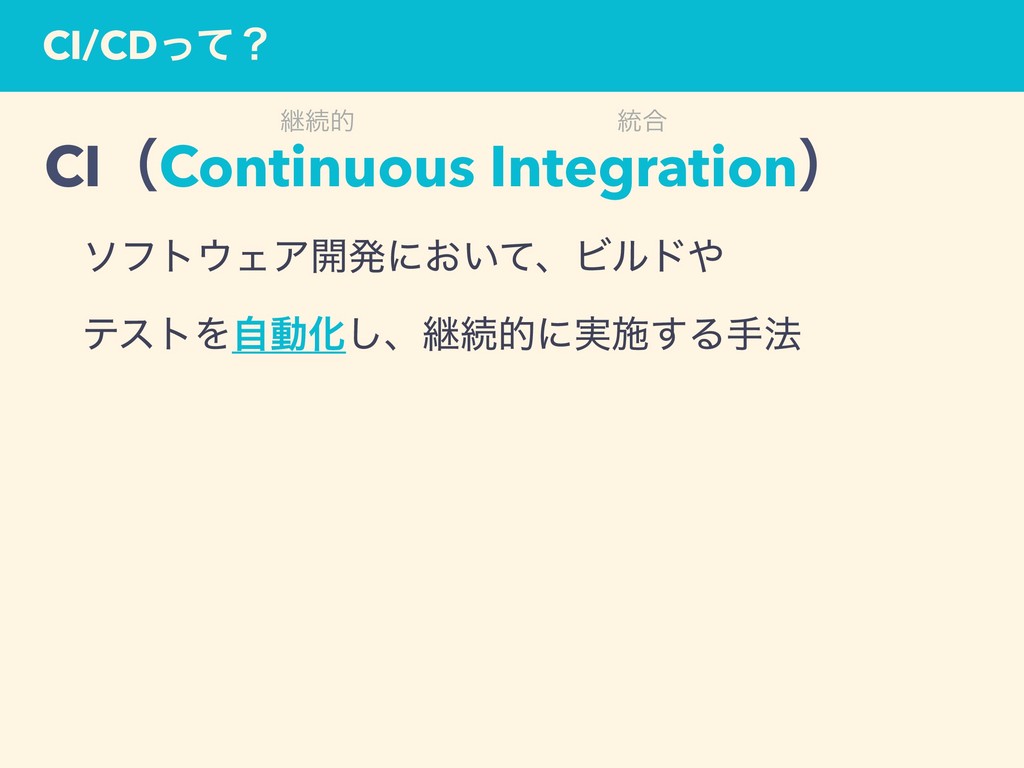 CI/CDって？

継続的 統合

CI（Continuous Integration）

ソフトウェア開発において、ビルドや

テストを自動化し、継続的に実施する手法